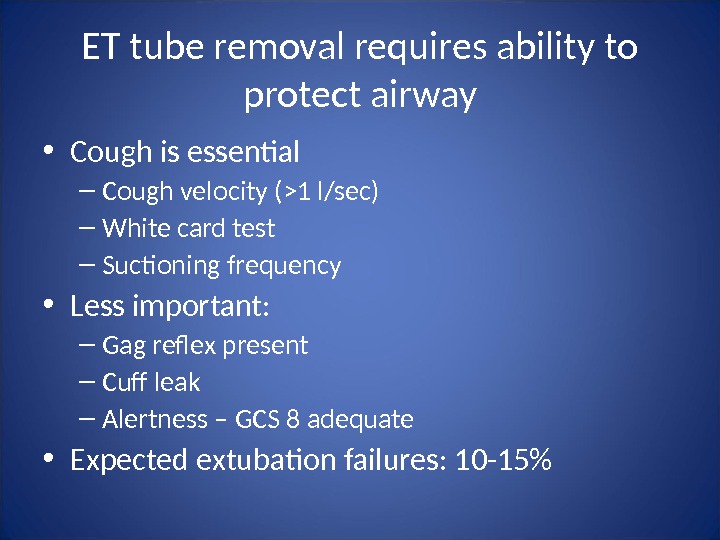 ET tube removal requires ability to protect airway

• Cough is essential
  – Cough velocity (>1 l/sec)
  – White card test
  – Suctioning frequency
• Less important:
  – Gag reflex present
  – Cuff leak
  – Alertness – GCS 8 adequate
• Expected extubation failures: 10-15%